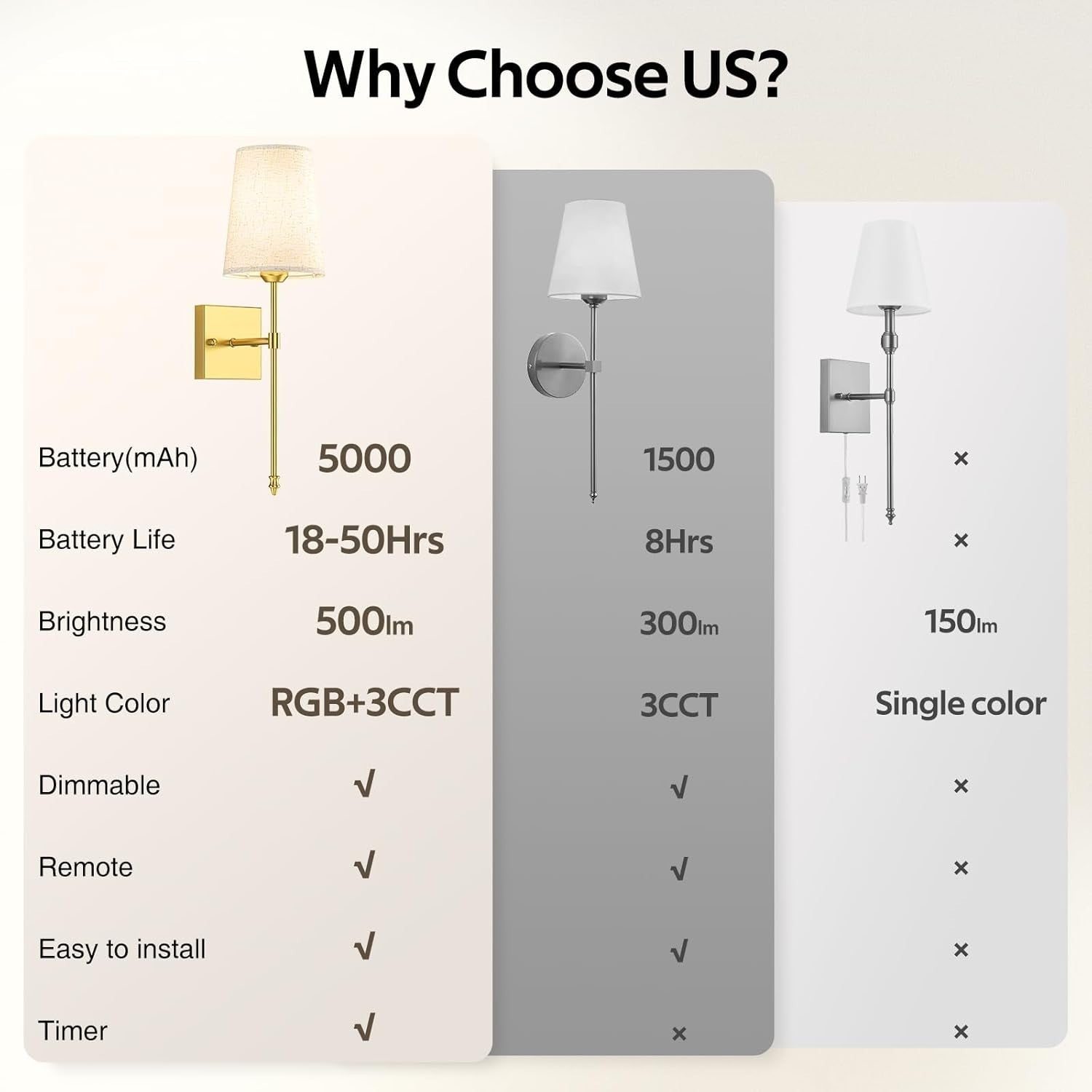 Why Choose US?

|  |  |  |  |
|---|---|---|---|
| Battery(mAh) | 5000 | 1500 | × |
| Battery Life | 18-50Hrs | 8Hrs | × |
| Brightness | 500lm | 300lm | 150lm |
| Light Color | RGB+3CCT | 3CCT | Single color |
| Dimmable | √ | √ | × |
| Remote | √ | √ | × |
| Easy to install | √ | √ | × |
| Timer | √ | × | × |